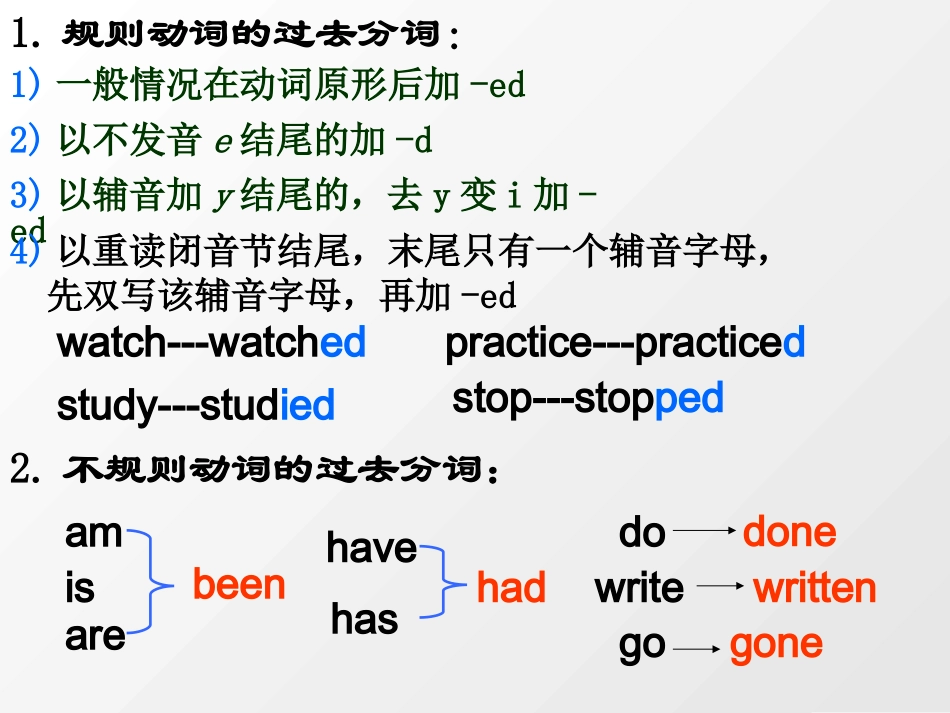 1. 规则动词的过去分词：
1) 一般情况在动词原形后加 -ed
2) 以不发音 e 结尾的加 -d
3) 以辅音加 y 结尾的，去 y 变 i 加 -ed
4) 以重读闭音节结尾，末尾只有一个辅音字母，先双写该辅音字母，再加 -ed

watch---watched
practice---practiced
study---studied
stop---stopped

2. 不规则动词的过去分词：

am
is
are
been

have
has
had

do → done
write → written
go → gone